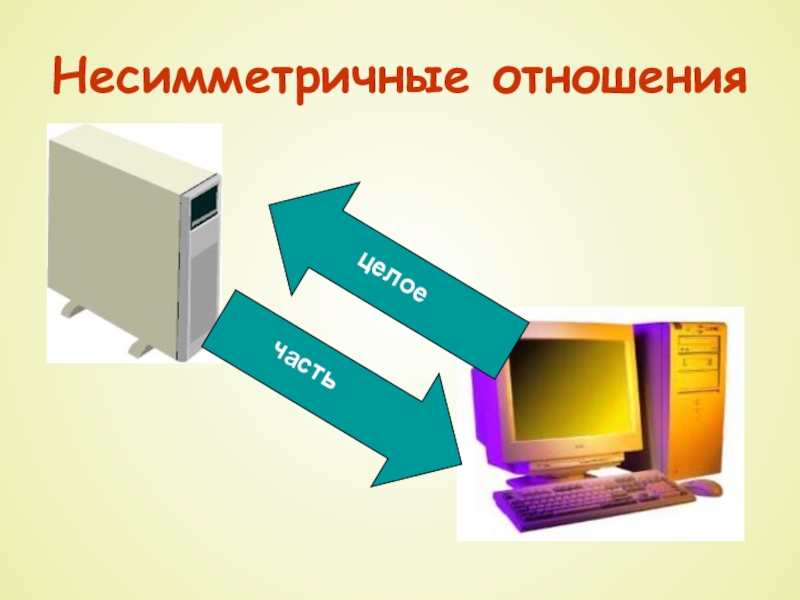 Несимметричные отношения

целое

часть